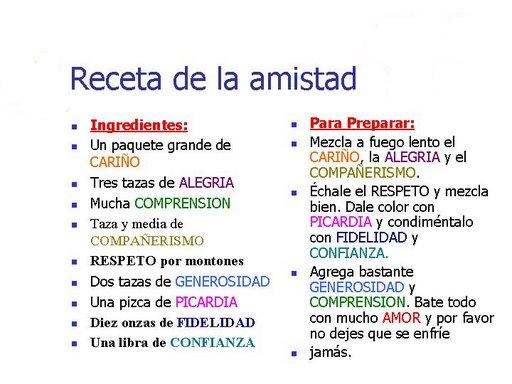 Receta de la amistad

- Ingredientes:
- Un paquete grande de CARIÑO
- Tres tazas de ALEGRIA
- Mucha COMPRENSION
- Taza y media de COMPAÑERISMO
- RESPETO por montones
- Dos tazas de GENEROSIDAD
- Una pizca de PICARDIA
- Diez onzas de FIDELIDAD
- Una libra de CONFIANZA

- Para Preparar:
- Mezcla a fuego lento el CARIÑO, la ALEGRIA y el COMPAÑERISMO.
- Échale el RESPETO y mezcla bien. Dale color con PICARDIA y condiméntalo con FIDELIDAD y CONFIANZA.
- Agrega bastante GENEROSIDAD y COMPRENSION. Bate todo con mucho AMOR y por favor no dejes que se enfríe
- jamás.